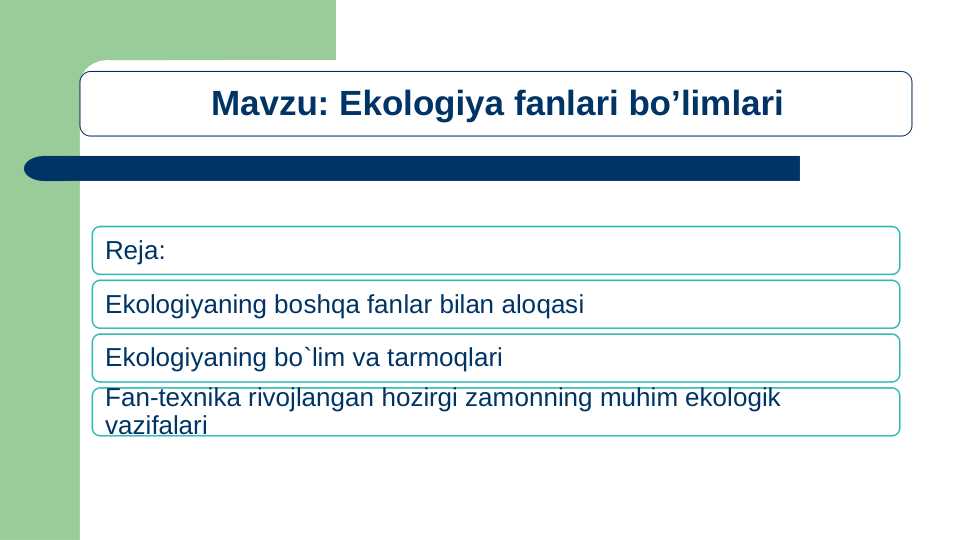 Mavzu: Ekologiya fanlari bo’limlari

Reja:

Ekologiyaning boshqa fanlar bilan aloqasi

Ekologiyaning bo`lim va tarmoqlari

Fan-texnika rivojlangan hozirgi zamonning muhim ekologik vazifalari